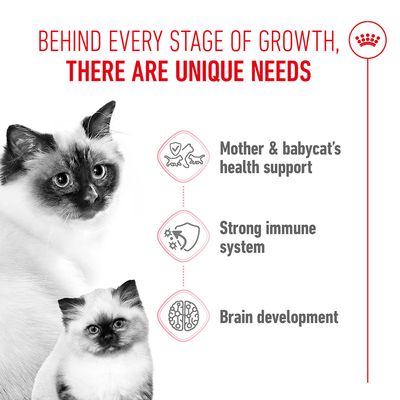 BEHIND EVERY STAGE OF GROWTH,
THERE ARE UNIQUE NEEDS

Mother & babycat's health support

Strong immune system

Brain development